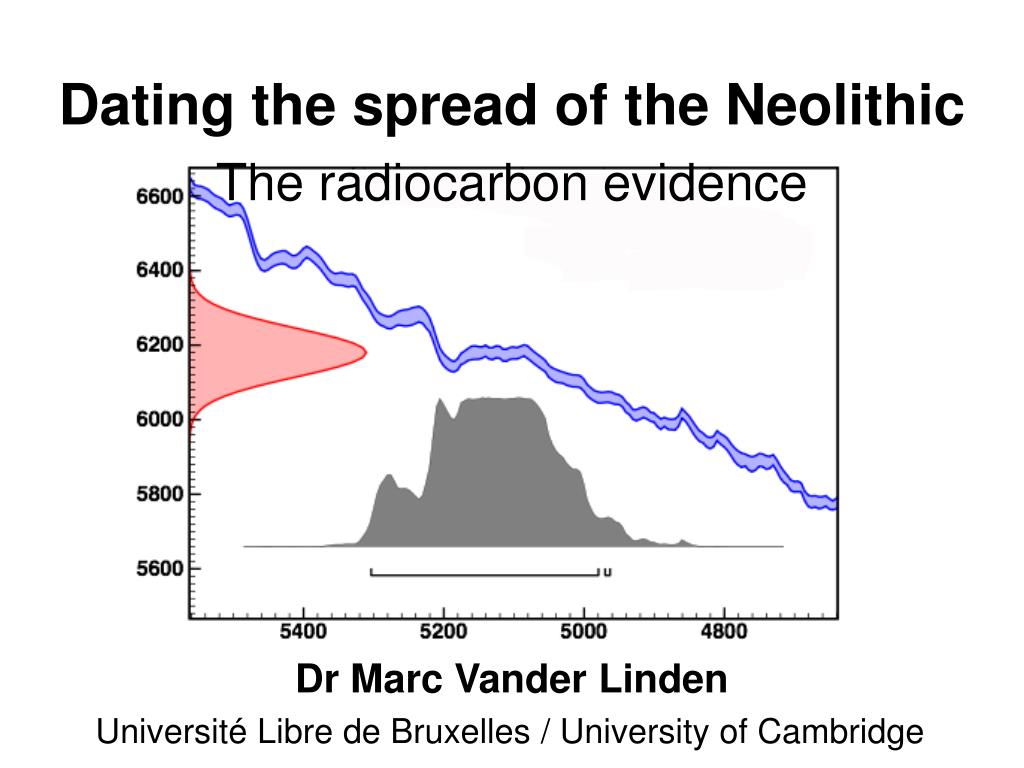 Dating the spread of the Neolithic

The radiocarbon evidence

6600
6400
6200
6000
5800
5600

5400
5200
5000
4800

Dr Marc Vander Linden

Université Libre de Bruxelles / University of Cambridge